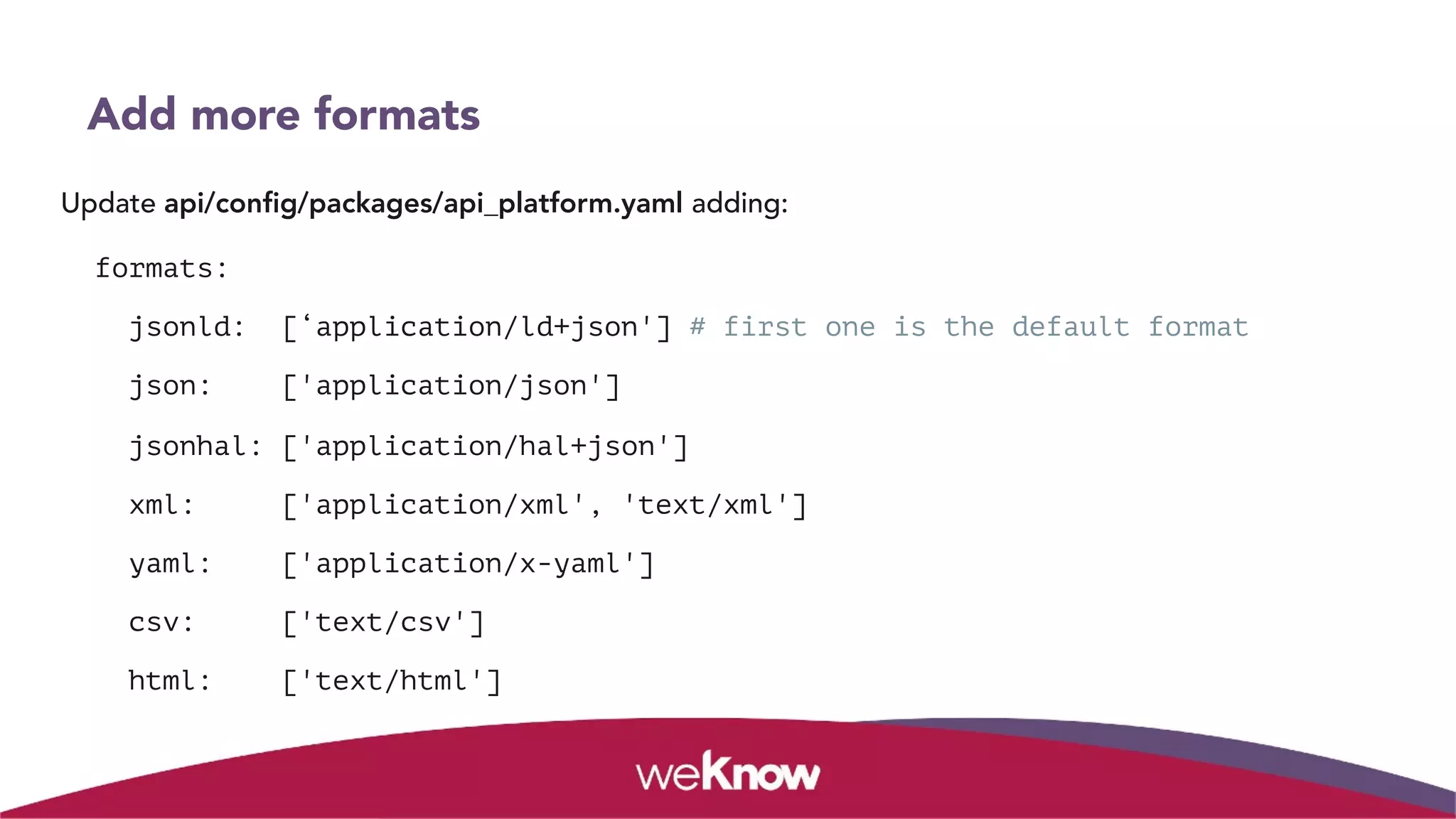 Add more formats

Update api/config/packages/api_platform.yaml adding:

formats:

jsonld: [‘application/ld+json'] # first one is the default format

json: ['application/json']

jsonhal: ['application/hal+json']

xml: ['application/xml', 'text/xml']

yaml: ['application/x-yaml']

csv: ['text/csv']

html: ['text/html']

weKnow